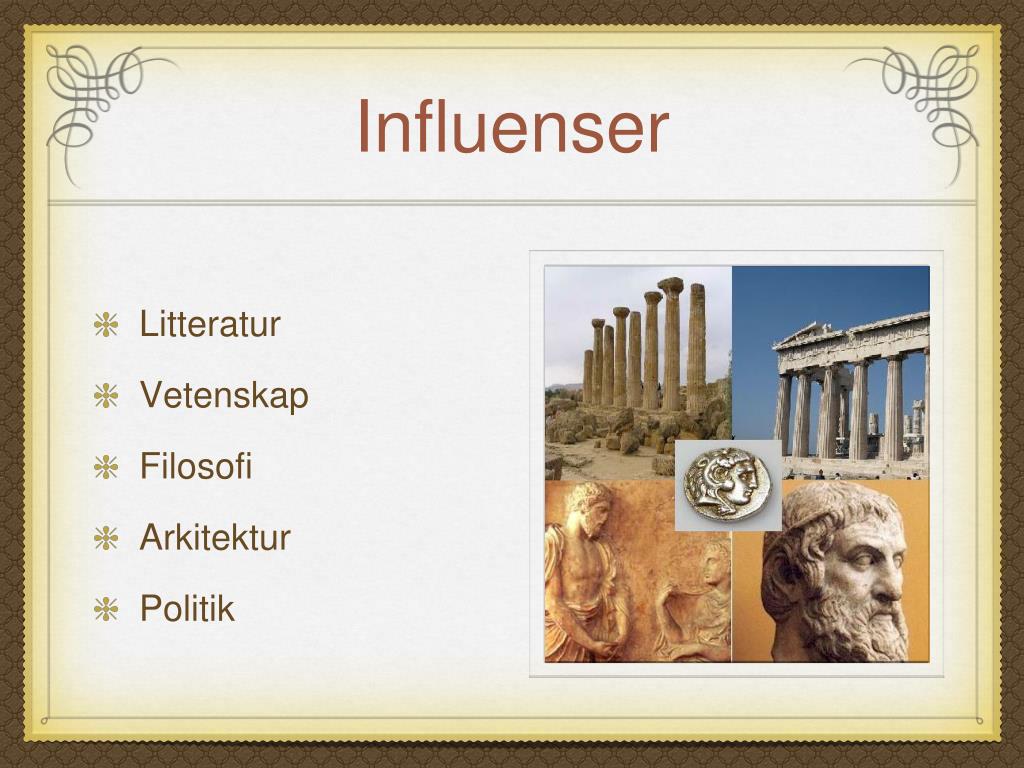 Influenser

Litteratur

Vetenskap

Filosofi

Arkitektur

Politik